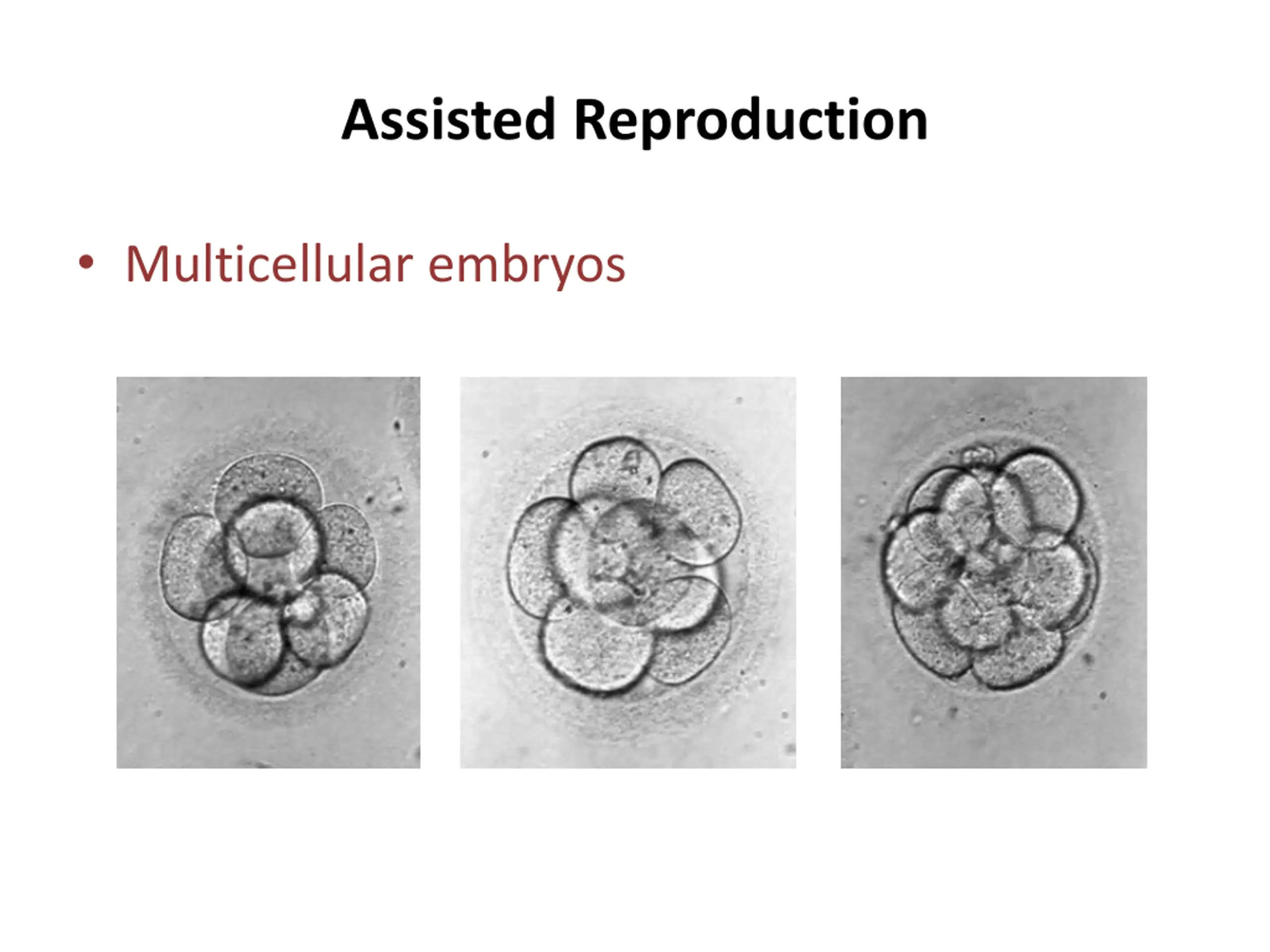 Assisted Reproduction

• Multicellular embryos